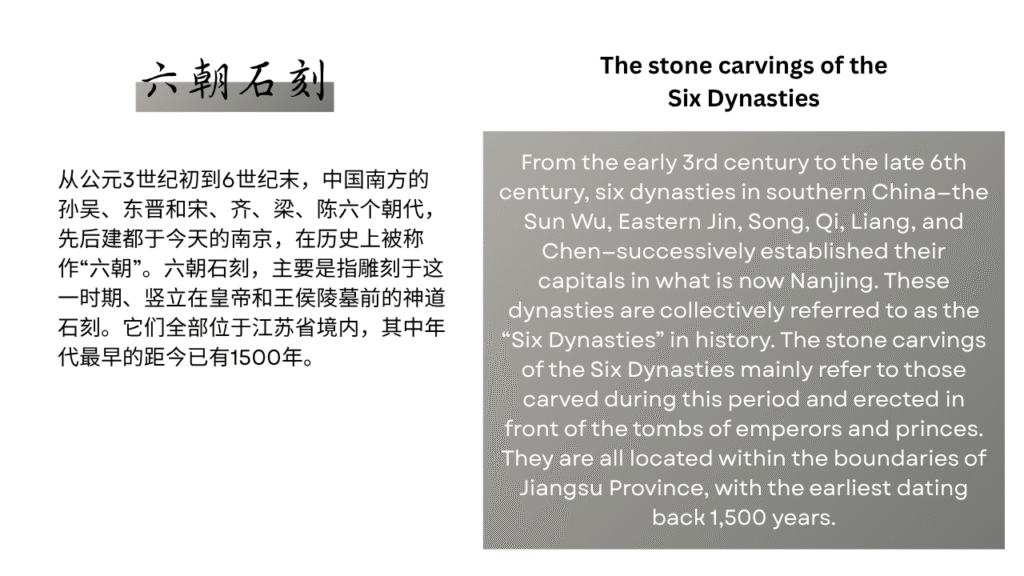 六朝石刻

从公元3世纪初到6世纪末，中国南方的孙吴、东晋和宋、齐、梁、陈六个朝代，先后建都于今天的南京，在历史上被称作“六朝”。六朝石刻，主要是指雕刻于这一时期、竖立在皇帝和王侯陵墓前的神道石刻。它们全部位于江苏省境内，其中年代最早的距今已有1500年。

The stone carvings of the Six Dynasties

From the early 3rd century to the late 6th century, six dynasties in southern China–the Sun Wu, Eastern Jin, Song, Qi, Liang, and Chen–successively established their capitals in what is now Nanjing. These dynasties are collectively referred to as the “Six Dynasties” in history. The stone carvings of the Six Dynasties mainly refer to those carved during this period and erected in front of the tombs of emperors and princes. They are all located within the boundaries of Jiangsu Province, with the earliest dating back 1,500 years.